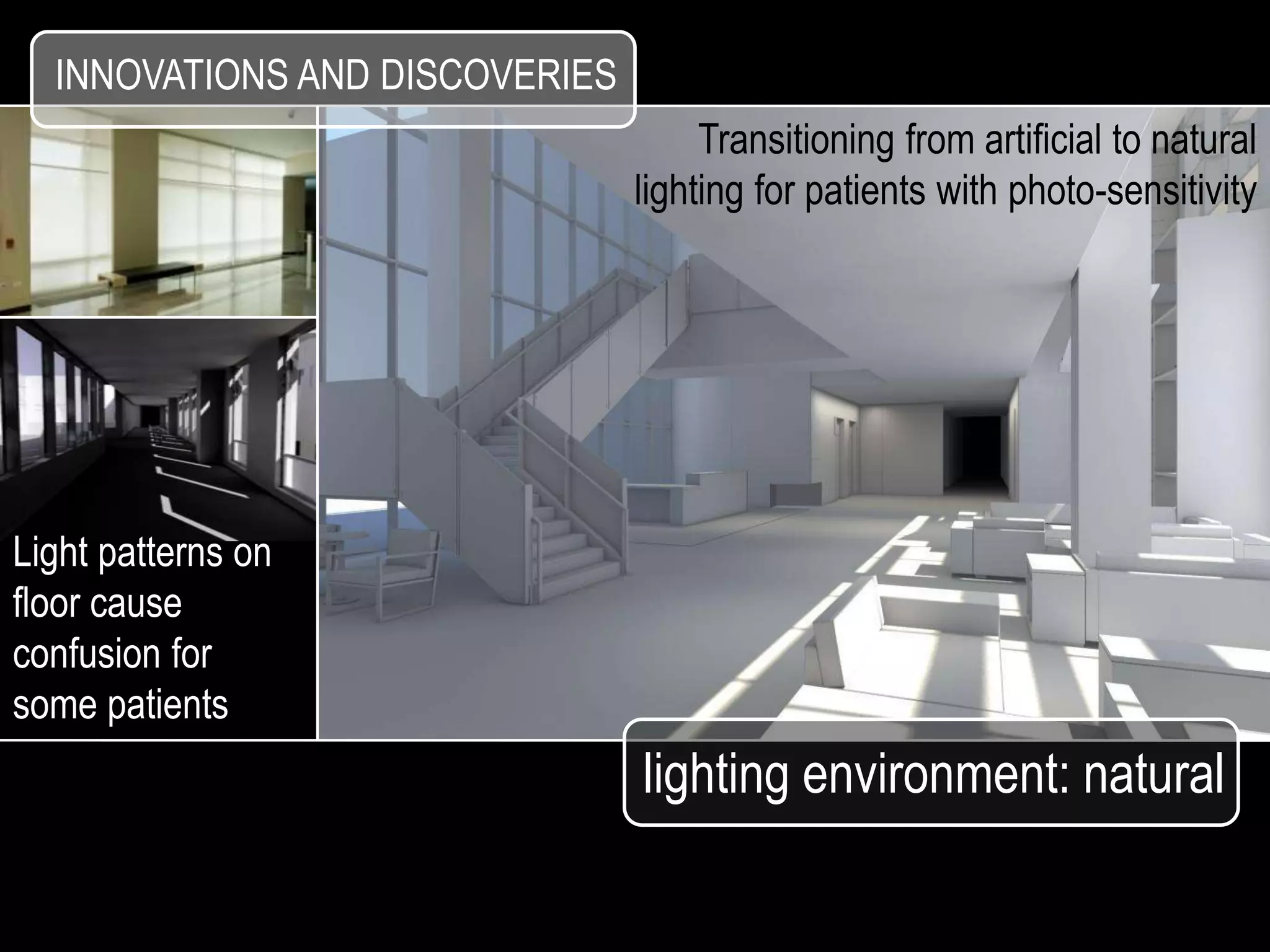 INNOVATIONS AND DISCOVERIES

Transitioning from artificial to natural lighting for patients with photo-sensitivity

Light patterns on floor cause confusion for some patients

lighting environment: natural